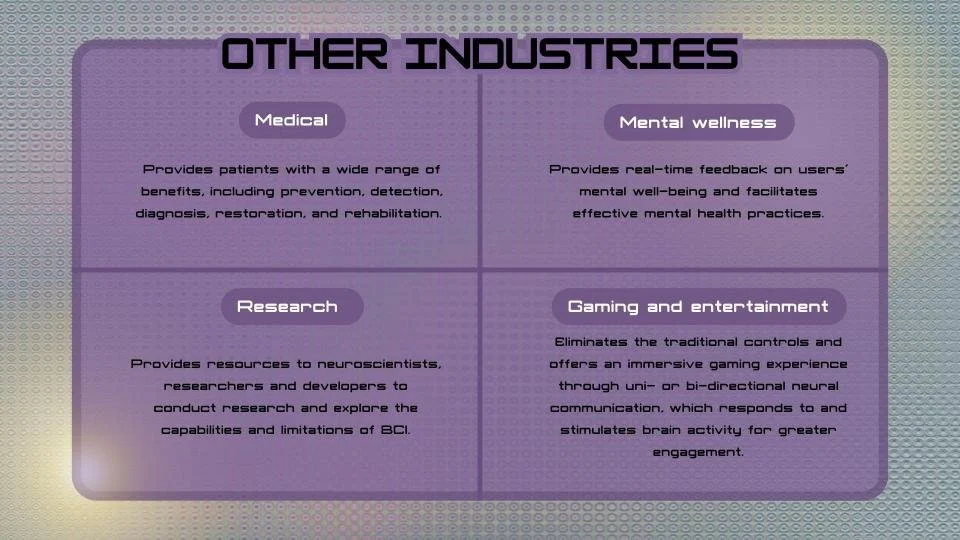 OTHER INDUSTRIES

Medical

Provides patients with a wide range of benefits, including prevention, detection, diagnosis, restoration, and rehabilitation.

Mental wellness

Provides real-time feedback on users' mental well-being and facilitates effective mental health practices.

Research

Provides resources to neuroscientists, researchers and developers to conduct research and explore the capabilities and limitations of BCI.

Gaming and entertainment

Eliminates the traditional controls and offers an immersive gaming experience through uni- or bi-directional neural communication, which responds to and stimulates brain activity for greater engagement.